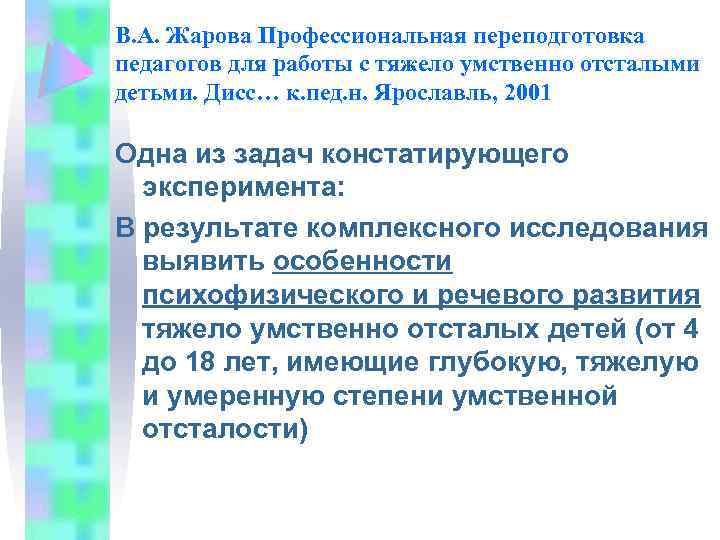 В.А. Жарова Профессиональная переподготовка педагогов для работы с тяжело умственно отсталыми детьми. Дисс… к.пед.н. Ярославль, 2001

Одна из задач констатирующего эксперимента:

В результате комплексного исследования выявить особенности психофизического и речевого развития тяжело умственно отсталых детей (от 4 до 18 лет, имеющие глубокую, тяжелую и умеренную степени умственной отсталости)